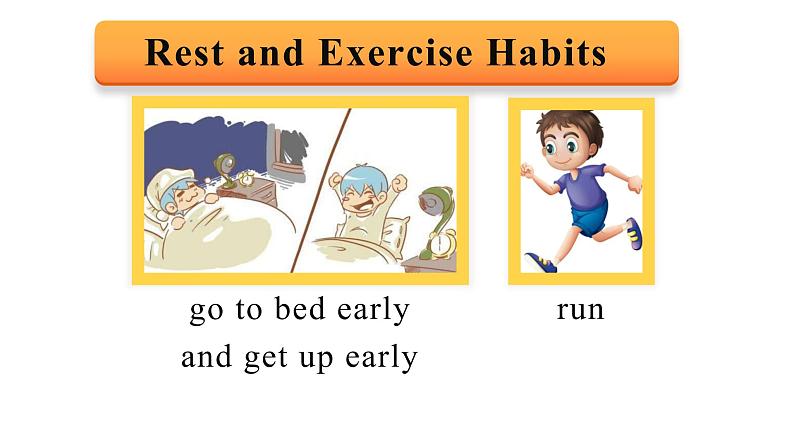 Rest and Exercise Habits

go to bed early and get up early

run